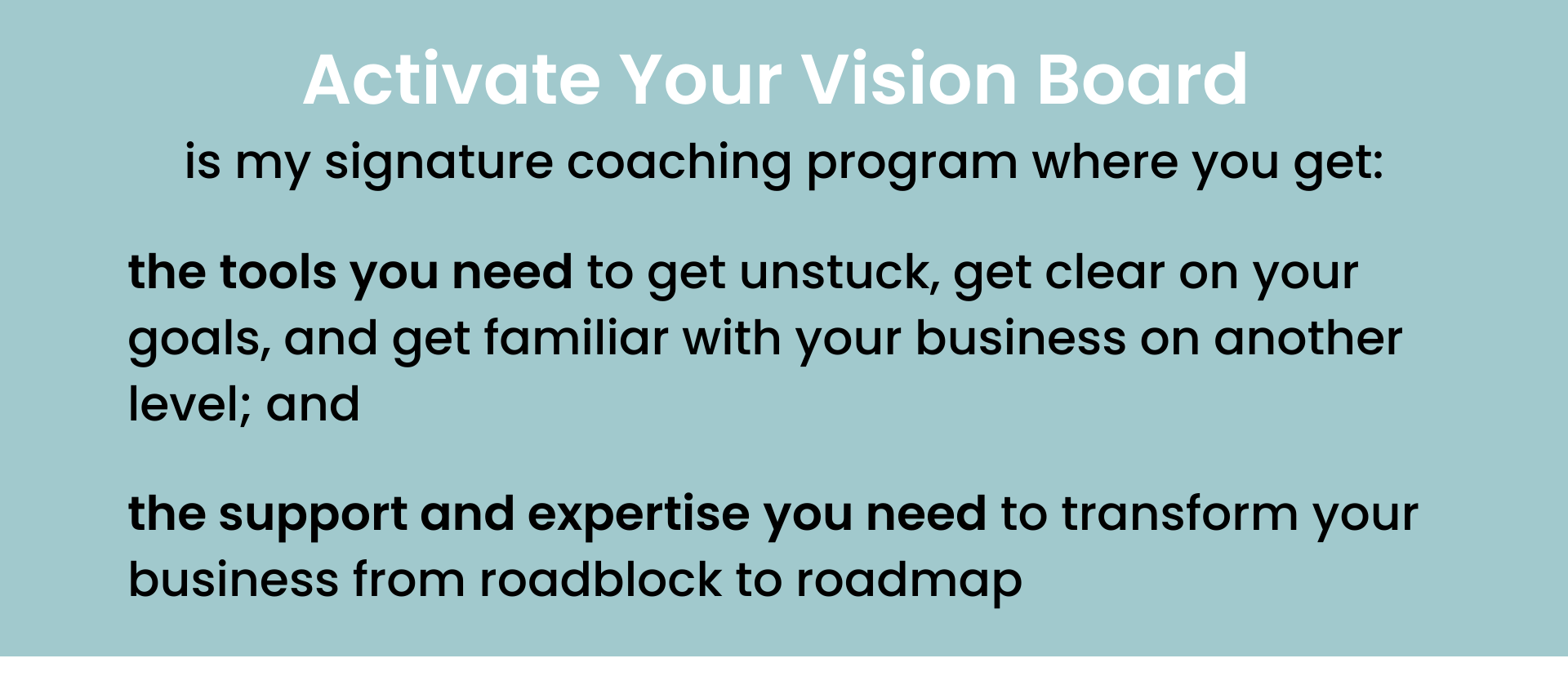 Activate Your Vision Board
is my signature coaching program where you get:

the tools you need to get unstuck, get clear on your goals, and get familiar with your business on another level; and

the support and expertise you need to transform your business from roadblock to roadmap